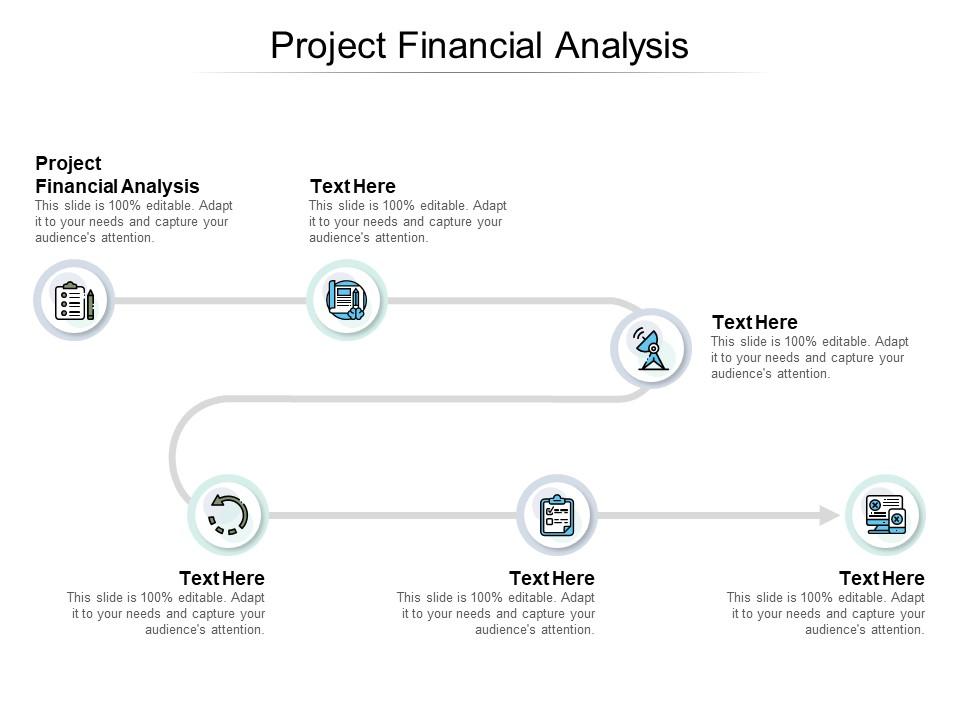 Project Financial Analysis

Project Financial Analysis
This slide is 100% editable. Adapt it to your needs and capture your audience's attention.

Text Here
This slide is 100% editable. Adapt it to your needs and capture your audience's attention.

Text Here
This slide is 100% editable. Adapt it to your needs and capture your audience's attention.

Text Here
This slide is 100% editable. Adapt it to your needs and capture your audience's attention.

Text Here
This slide is 100% editable. Adapt it to your needs and capture your audience's attention.

Text Here
This slide is 100% editable. Adapt it to your needs and capture your audience's attention.